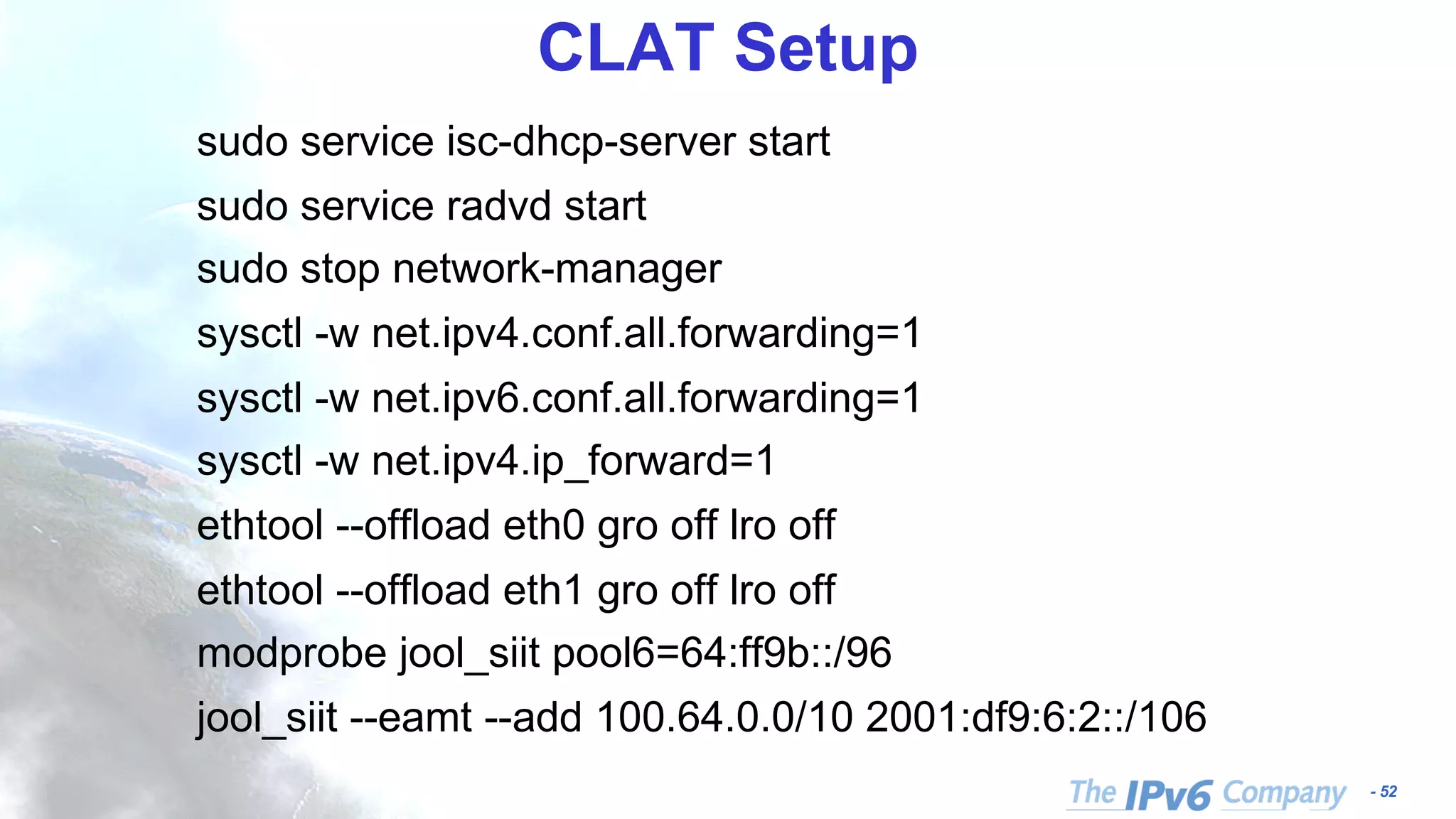 CLAT Setup

sudo service isc-dhcp-server start

sudo service radvd start

sudo stop network-manager

sysctl -w net.ipv4.conf.all.forwarding=1

sysctl -w net.ipv6.conf.all.forwarding=1

sysctl -w net.ipv4.ip_forward=1

ethtool --offload eth0 gro off lro off

ethtool --offload eth1 gro off lro off

modprobe jool_siit pool6=64:ff9b::/96

jool_siit --eamt --add 100.64.0.0/10 2001:df9:6:2::/106

The IPv6 Company - 52